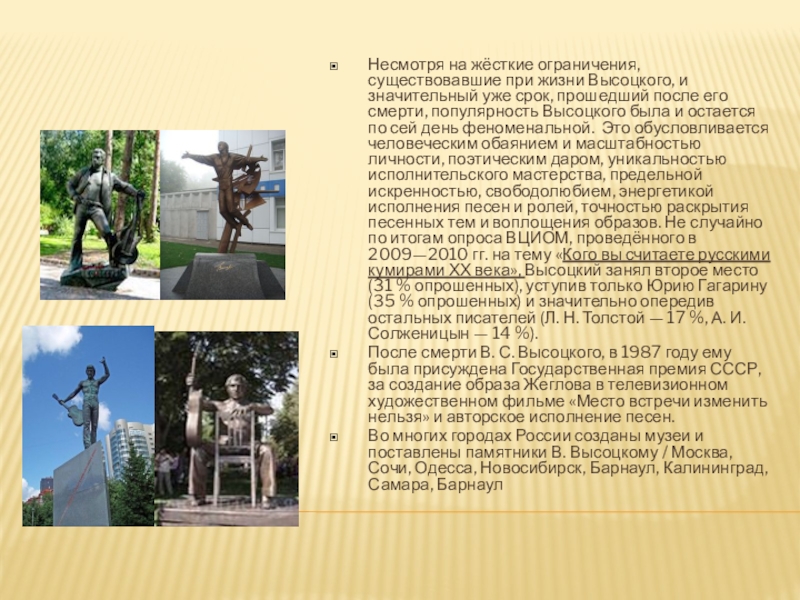 Несмотря на жёсткие ограничения, существовавшие при жизни Высоцкого, и значительный уже срок, прошедший после его смерти, популярность Высоцкого была и остается по сей день феноменальной. Это обусловливается человеческим обаянием и масштабностью личности, поэтическим даром, уникальностью исполнительского мастерства, предельной искренностью, свободолюбием, энергетикой исполнения песен и ролей, точностью раскрытия песенных тем и воплощения образов. Не случайно по итогам опроса ВЦИОМ, проведённого в 2009—2010 гг. на тему «Кого вы считаете русскими кумирами XX века», Высоцкий занял второе место (31 % опрошенных), уступив только Юрию Гагарину (35 % опрошенных) и значительно опередив остальных писателей (Л. Н. Толстой — 17 %, А. И. Солженицын — 14 %).

После смерти В. С. Высоцкого, в 1987 году ему была присуждена Государственная премия СССР, за создание образа Жеглова в телевизионном художественном фильме «Место встречи изменить нельзя» и авторское исполнение песен.

Во многих городах России созданы музеи и поставлены памятники В. Высоцкому / Москва, Сочи, Одесса, Новосибирск, Барнаул, Калининград, Самара, Барнаул